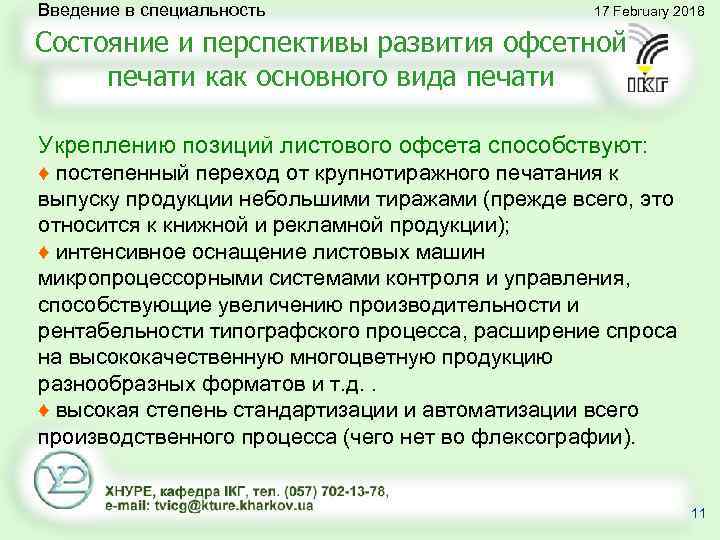 Введение в специальность

17 February 2018

Состояние и перспективы развития офсетной печати как основного вида печати

ІКГ

Укреплению позиций листового офсета способствуют:
♦ постепенный переход от крупнотиражного печатания к выпуску продукции небольшими тиражами (прежде всего, это относится к книжной и рекламной продукции);
♦ интенсивное оснащение листовых машин микропроцессорными системами контроля и управления, способствующие увеличению производительности и рентабельности типографского процесса, расширение спроса на высококачественную многоцветную продукцию разнообразных форматов и т.д. .
♦ высокая степень стандартизации и автоматизации всего производственного процесса (чего нет во флексографии).

ХНУРЕ, кафедра ІКГ, тел. (057) 702-13-78, e-mail: tvicg@kture.kharkov.ua

11